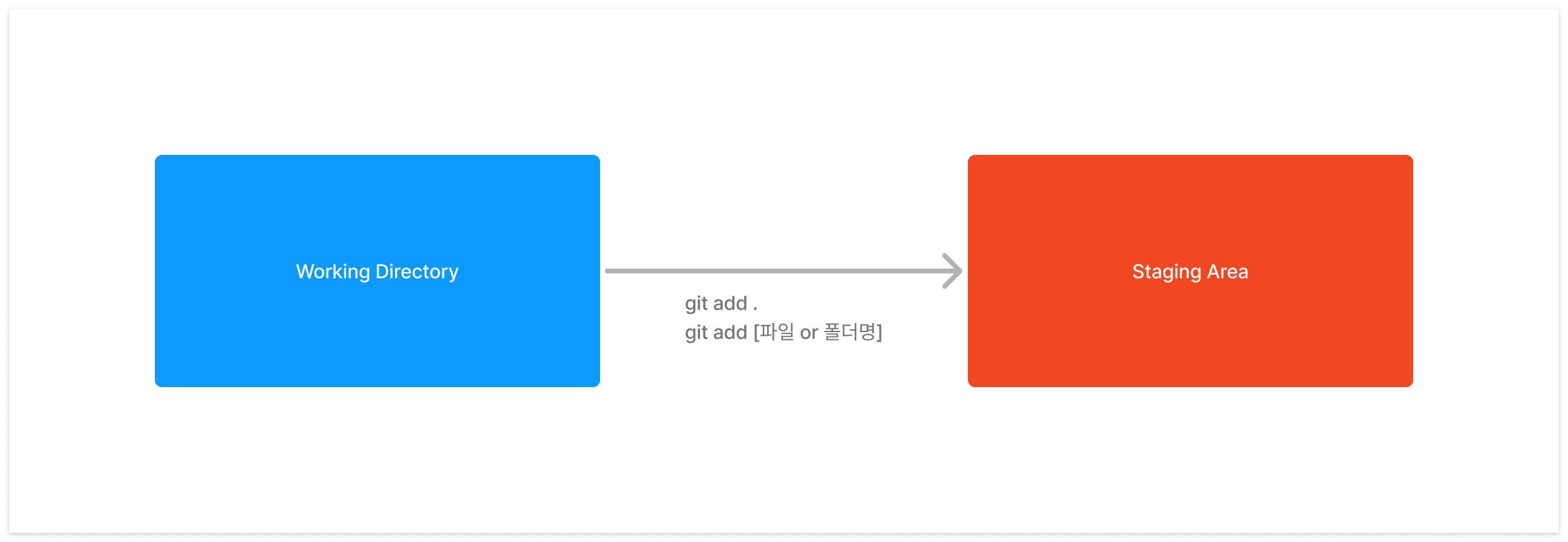 Working Directory

git add .
git add [파일 or 폴더명]

Staging Area